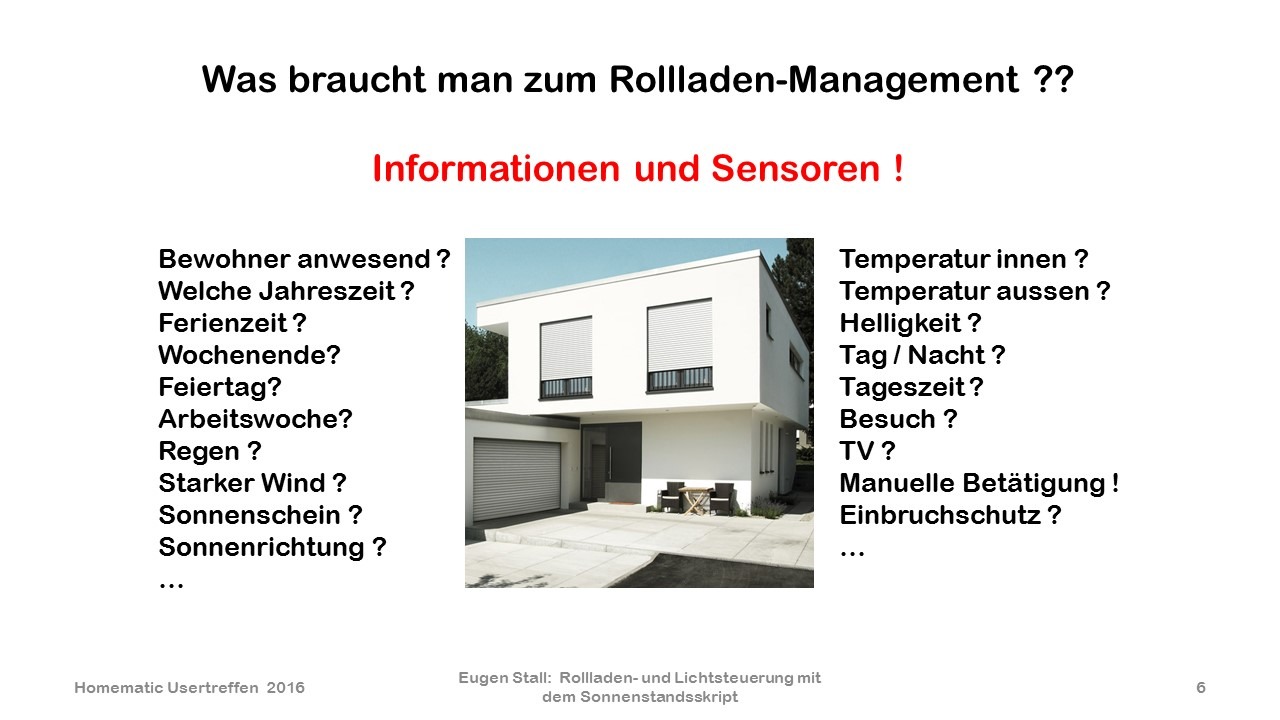 Was braucht man zum Rollladen-Management ??

Informationen und Sensoren !

Bewohner anwesend ?
Welche Jahreszeit ?
Ferienzeit ?
Wochenende?
Feiertag?
Arbeitswoche?
Regen ?
Starker Wind ?
Sonnenschein ?
Sonnenrichtung ?
…

Temperatur innen ?
Temperatur aussen ?
Helligkeit ?
Tag / Nacht ?
Tageszeit ?
Besuch ?
TV ?
Manuelle Betätigung !
Einbruchschutz ?
…

Homematic Usertreffen 2016

Eugen Stall: Rollladen- und Lichtsteuerung mit dem Sonnenstandsskript

6